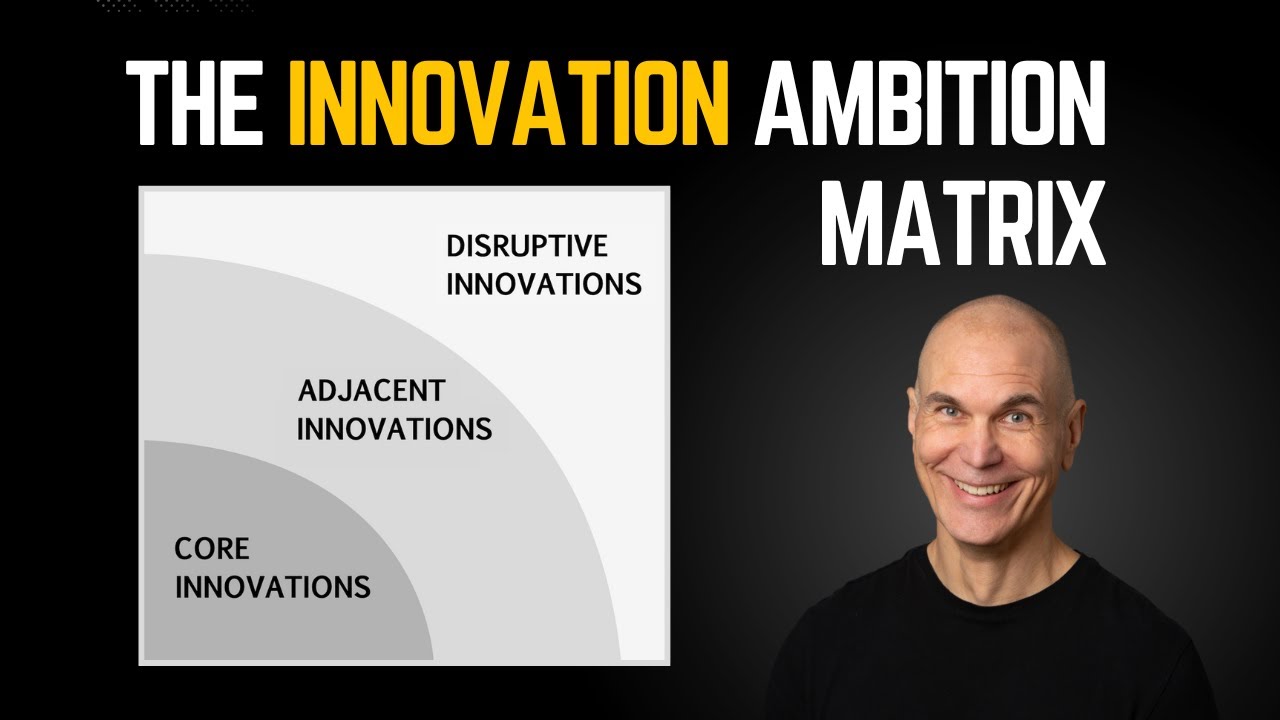 THE INNOVATION AMBITION MATRIX

DISRUPTIVE INNOVATIONS

ADJACENT INNOVATIONS

CORE INNOVATIONS